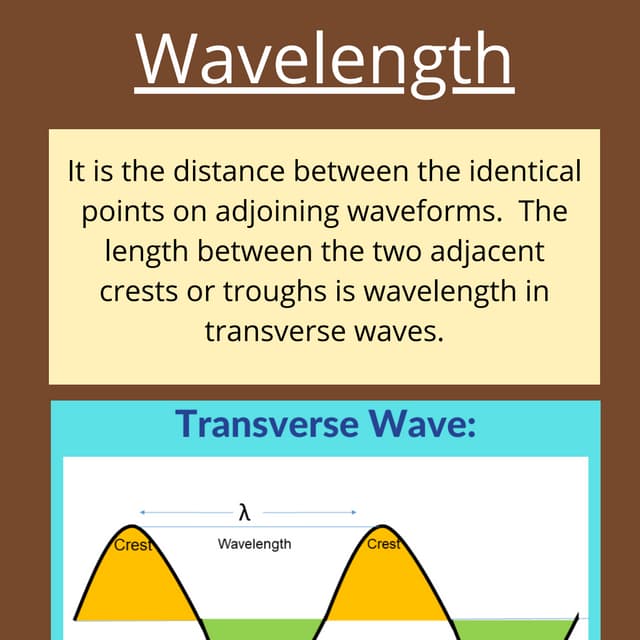 Wavelength

It is the distance between the identical points on adjoining waveforms. The length between the two adjacent crests or troughs is wavelength in transverse waves.

Transverse Wave:

$\lambda$

Crest

Wavelength

Crest